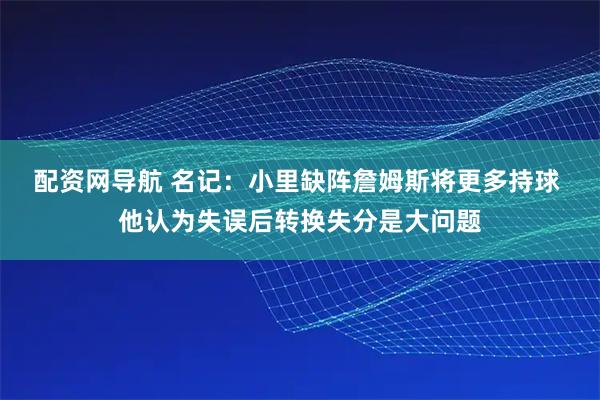 配资网导航 名记：小里缺阵詹姆斯将更多持球
他认为失误后转换失分是大问题